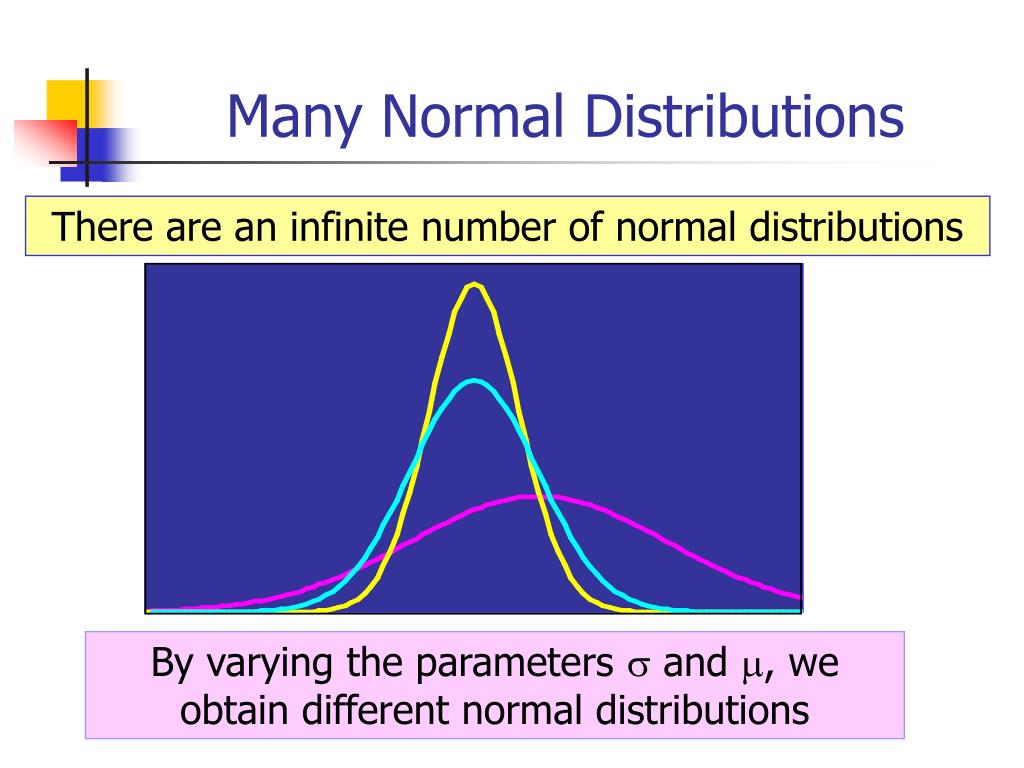 Many Normal Distributions

There are an infinite number of normal distributions

By varying the parameters $\sigma$ and $\mu$, we obtain different normal distributions